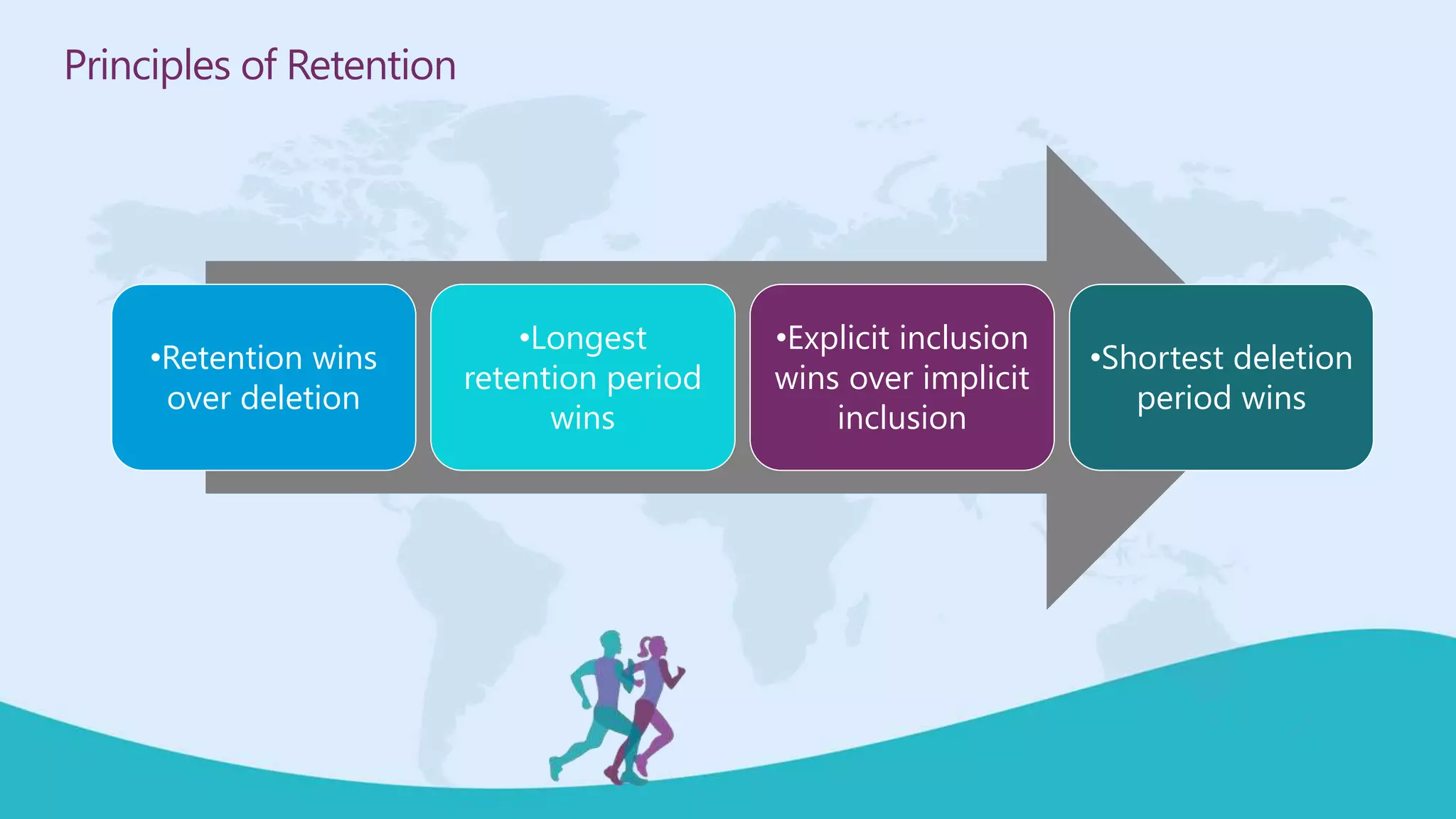 Principles of Retention

•Retention wins over deletion

•Longest retention period wins

•Explicit inclusion wins over implicit inclusion

•Shortest deletion period wins